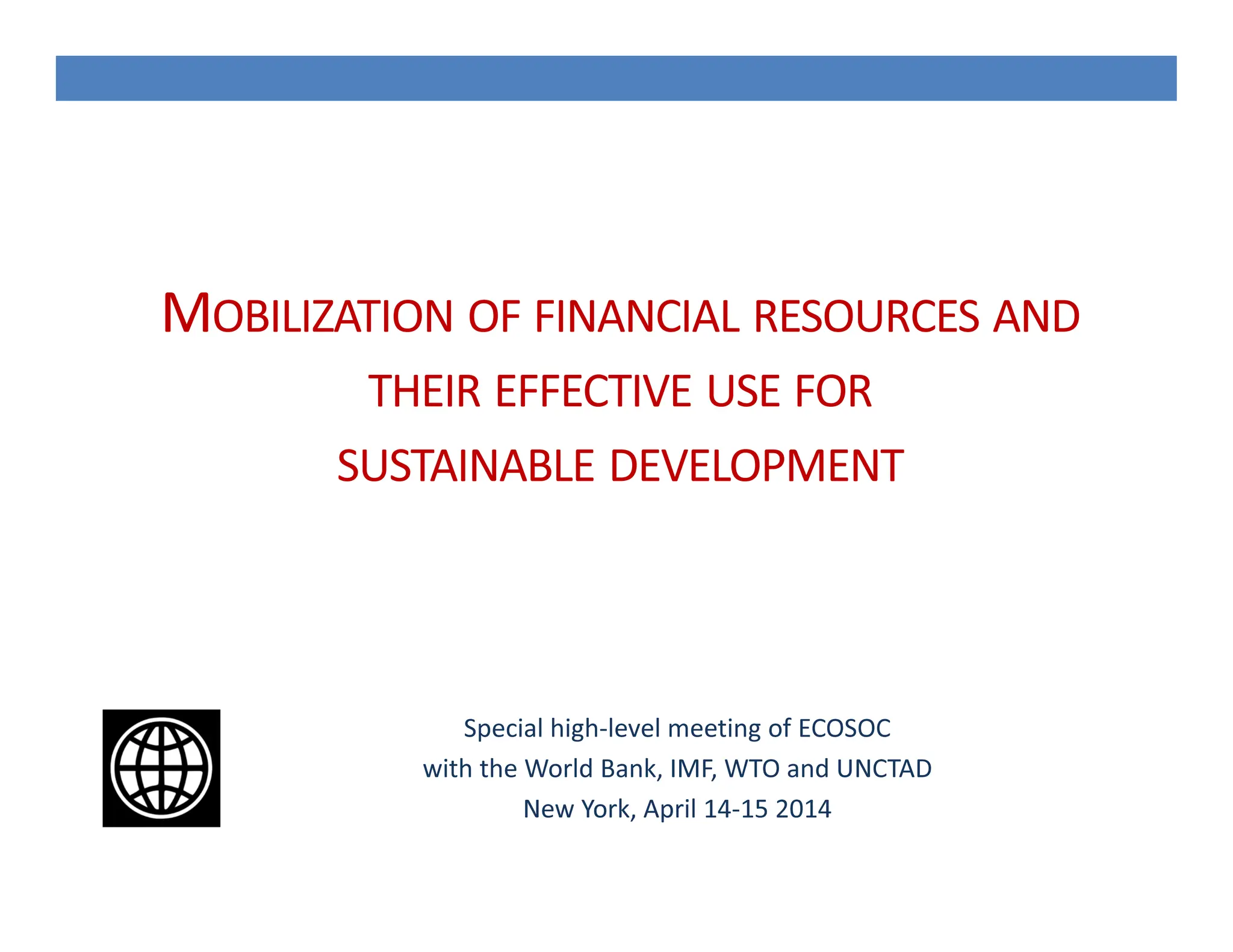 MOBILIZATION OF FINANCIAL RESOURCES AND THEIR EFFECTIVE USE FOR SUSTAINABLE DEVELOPMENT

Special high-level meeting of ECOSOC
with the World Bank, IMF, WTO and UNCTAD
New York, April 14-15 2014